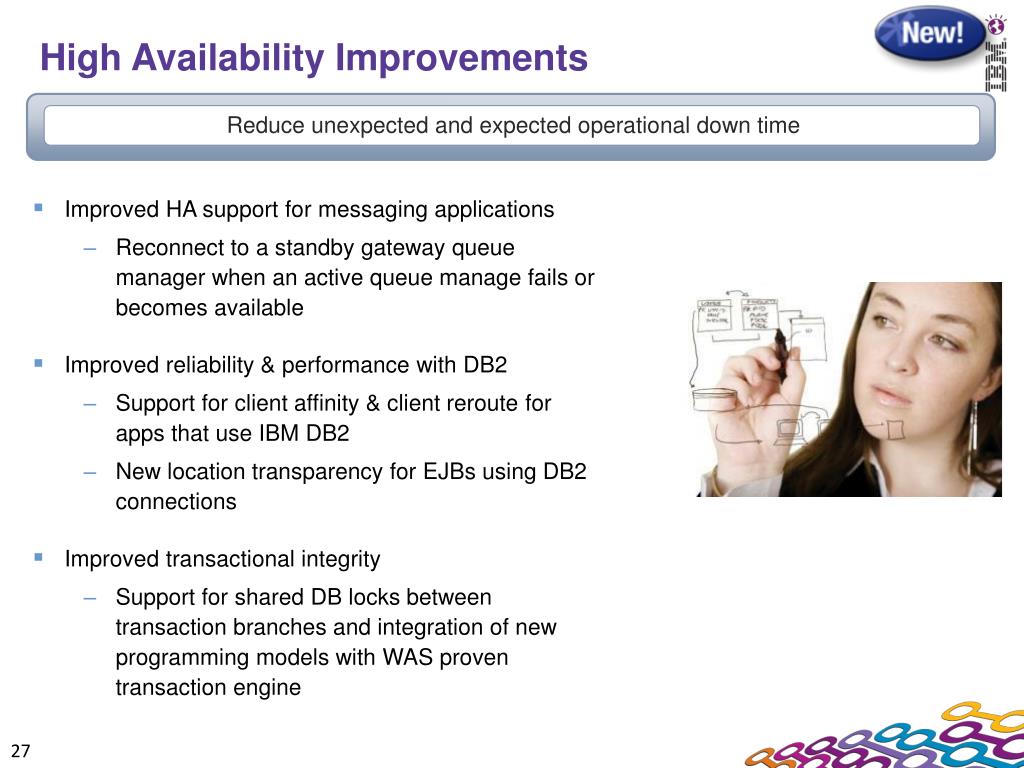 High Availability Improvements

New!

IBM

Reduce unexpected and expected operational down time

▪ Improved HA support for messaging applications
– Reconnect to a standby gateway queue manager when an active queue manage fails or becomes available

▪ Improved reliability & performance with DB2
– Support for client affinity & client reroute for apps that use IBM DB2
– New location transparency for EJBs using DB2 connections

▪ Improved transactional integrity
– Support for shared DB locks between transaction branches and integration of new programming models with WAS proven transaction engine

27